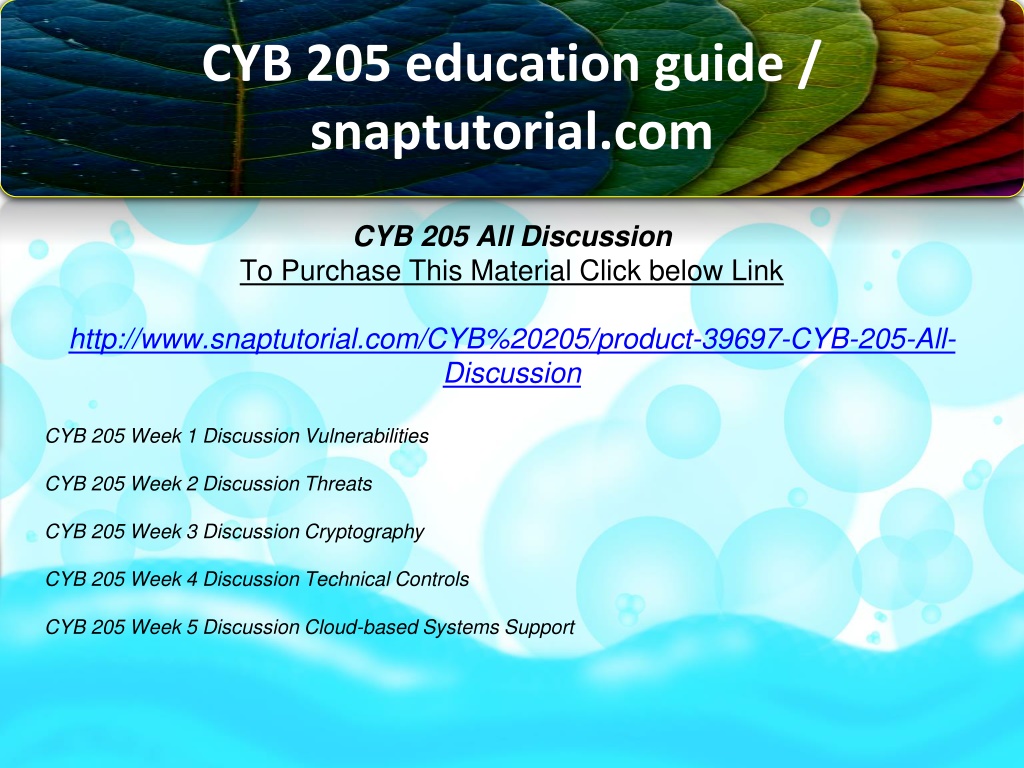 CYB 205 education guide / snaptutorial.com

CYB 205 All Discussion
To Purchase This Material Click below Link

http://www.snaptutorial.com/CYB%20205/product-39697-CYB-205-All-Discussion

CYB 205 Week 1 Discussion Vulnerabilities

CYB 205 Week 2 Discussion Threats

CYB 205 Week 3 Discussion Cryptography

CYB 205 Week 4 Discussion Technical Controls

CYB 205 Week 5 Discussion Cloud-based Systems Support